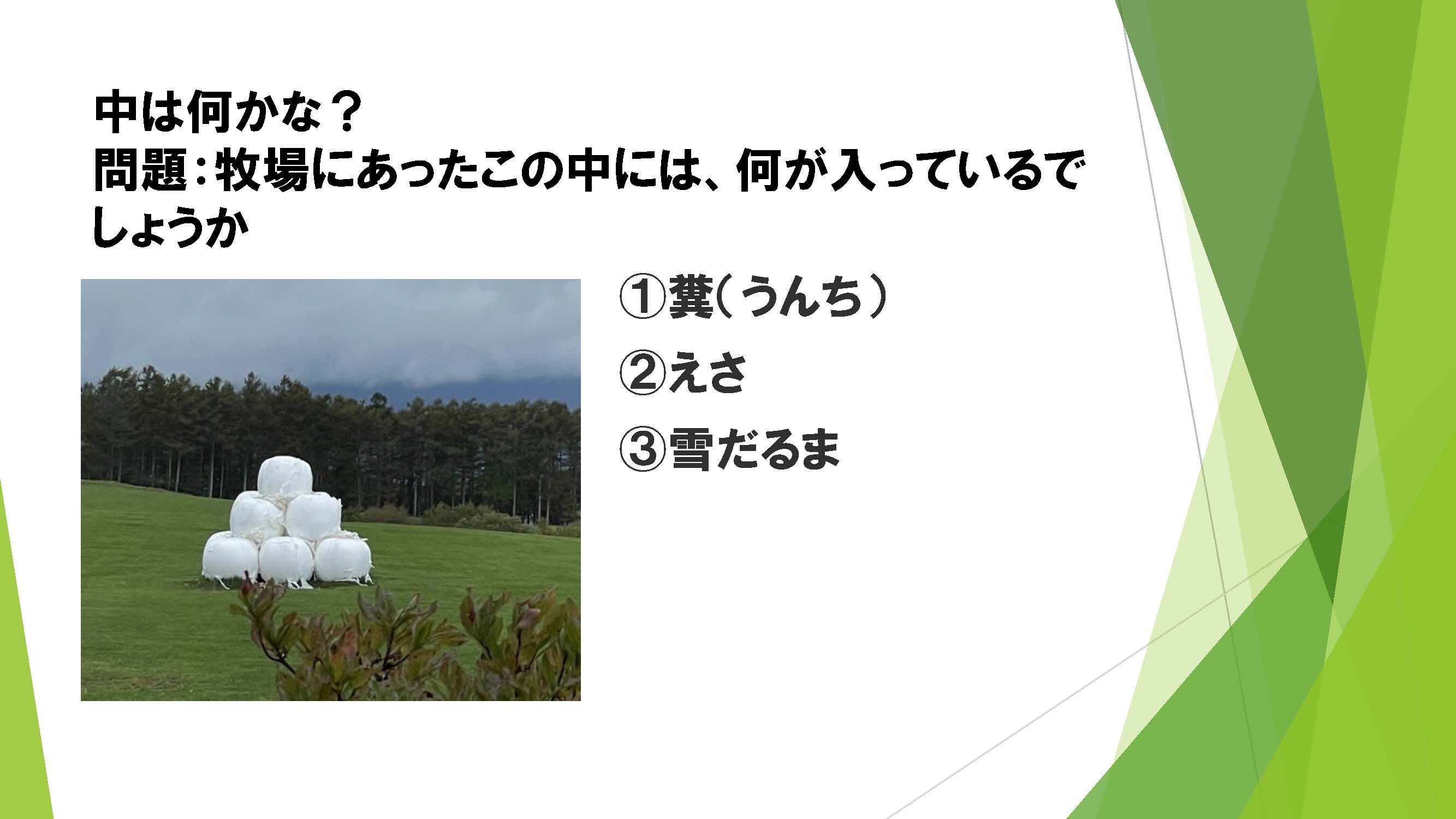 中は何かな？
問題：牧場にあったこの中には、何が入っているでしょうか

①糞（うんち）
②えさ
③雪だるま